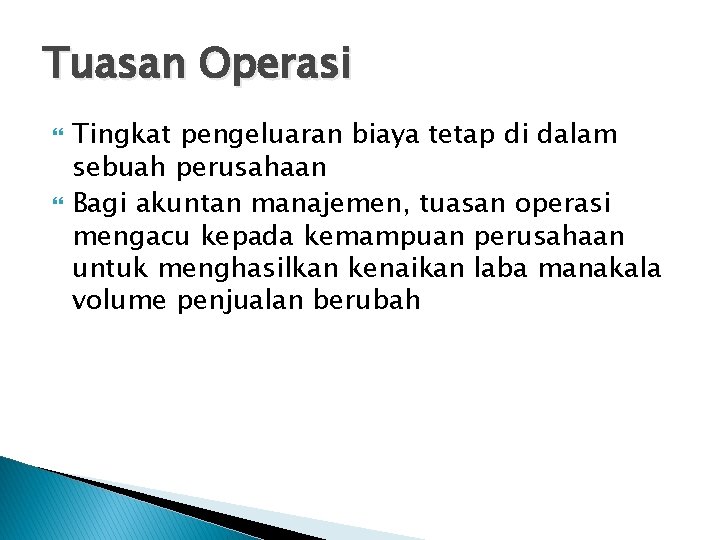 Tuasan Operasi

Tingkat pengeluaran biaya tetap di dalam sebuah perusahaan

Bagi akuntan manajemen, tuasan operasi mengacu kepada kemampuan perusahaan untuk menghasilkan kenaikan laba manakala volume penjualan berubah